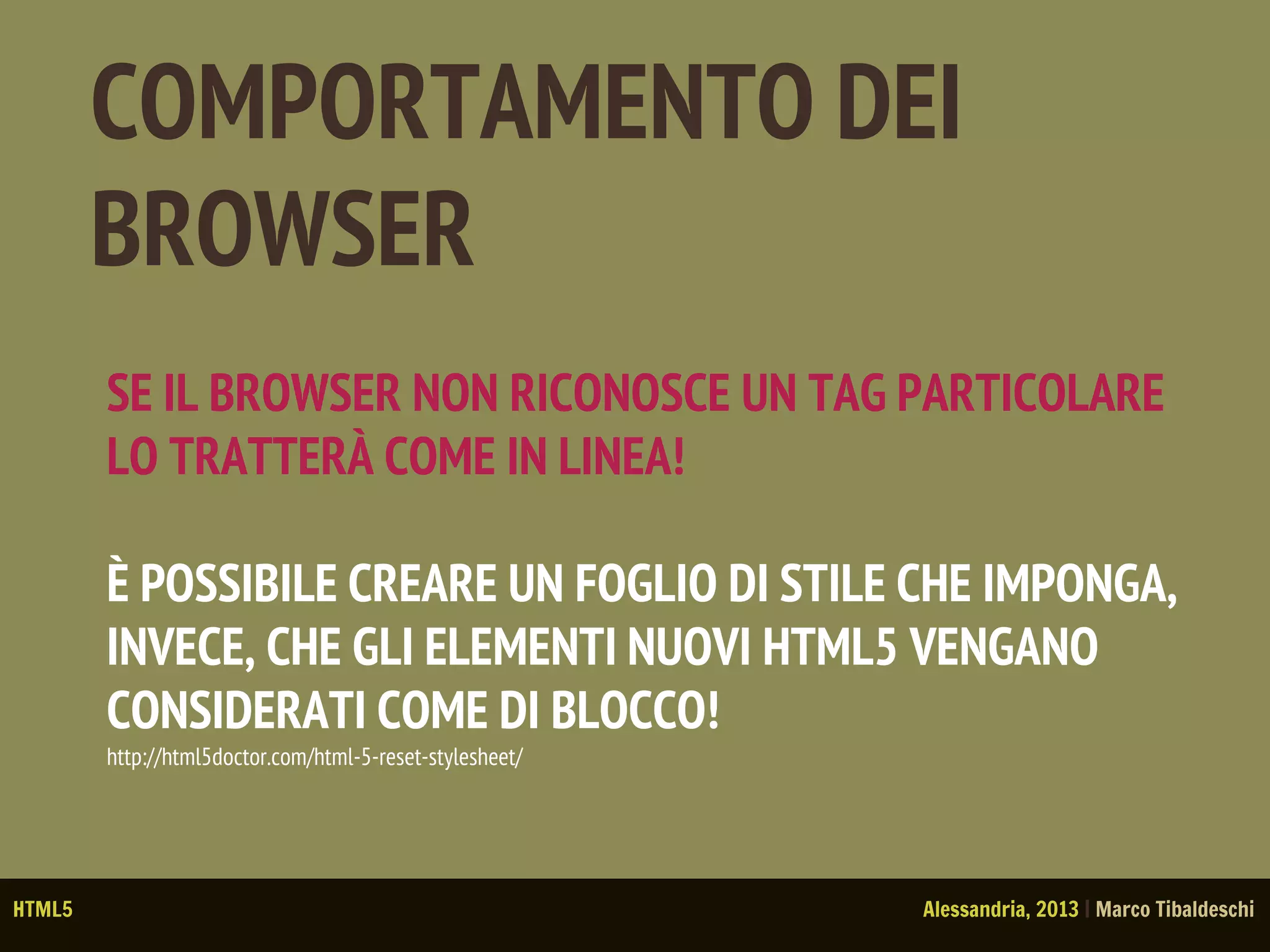 COMPORTAMENTO DEI BROWSER

SE IL BROWSER NON RICONOSCE UN TAG PARTICOLARE LO TRATTERÀ COME IN LINEA!

È POSSIBILE CREARE UN FOGLIO DI STILE CHE IMPONGA, INVECE, CHE GLI ELEMENTI NUOVI HTML5 VENGANO CONSIDERATI COME DI BLOCCO!

http://html5doctor.com/html-5-reset-stylesheet/

HTML5

Alessandria, 2013 | Marco Tibaldeschi